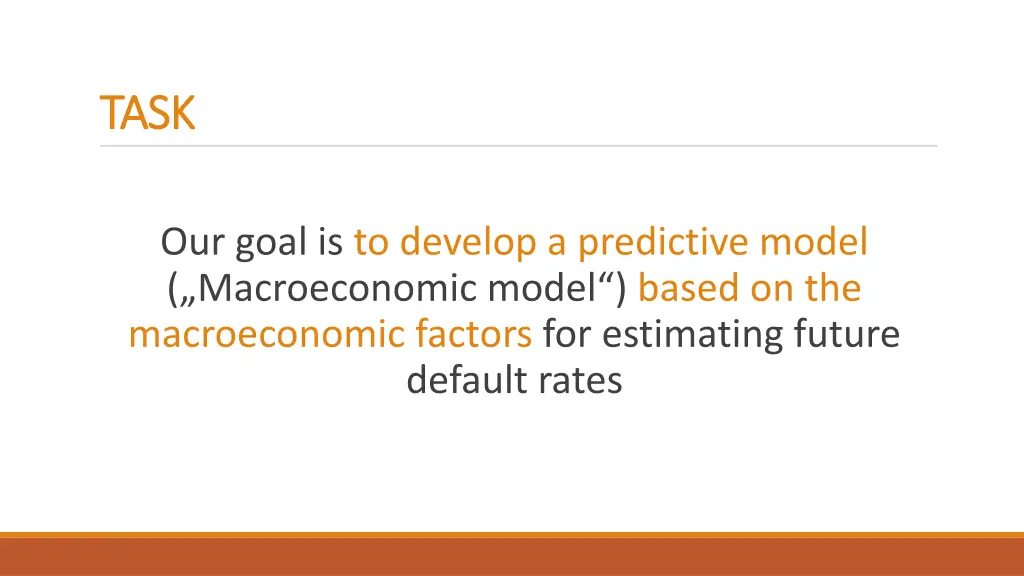 TASK

Our goal is to develop a predictive model („Macroeconomic model“) based on the macroeconomic factors for estimating future default rates